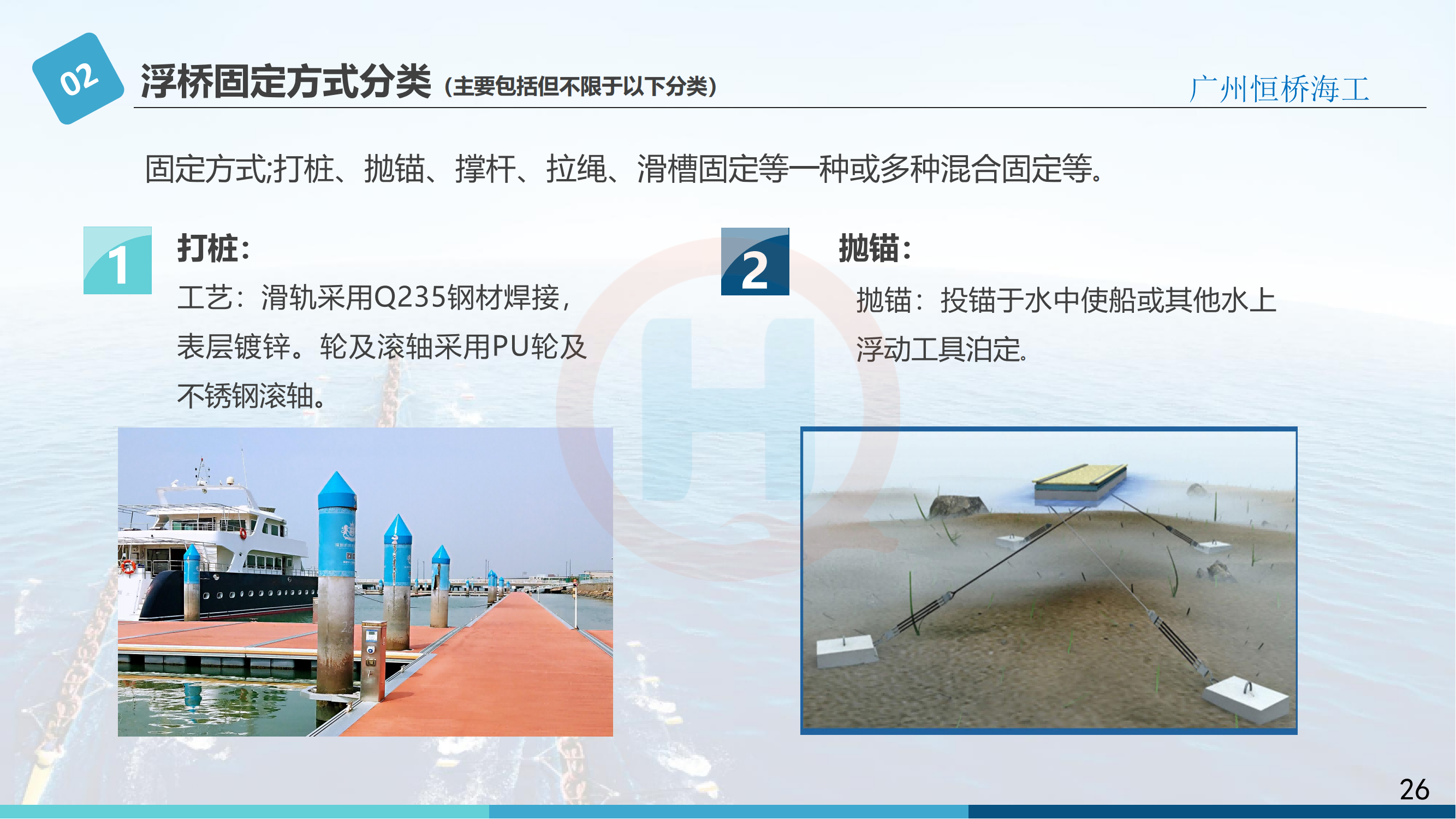 02

浮桥固定方式分类（主要包括但不限于以下分类）

广州恒桥海工

固定方式;打桩、抛锚、撑杆、拉绳、滑槽固定等一种或多种混合固定等。

1

打桩：

工艺：滑轨采用Q235钢材焊接，表层镀锌。轮及滚轴采用PU轮及不锈钢滚轴。

2

抛锚：

抛锚：投锚于水中使船或其他水上浮动工具泊定.

26